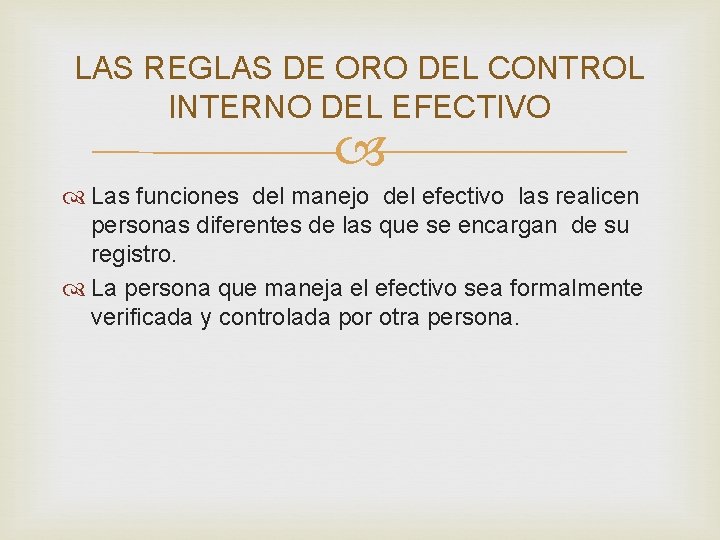 LAS REGLAS DE ORO DEL CONTROL INTERNO DEL EFECTIVO

Las funciones del manejo del efectivo las realicen personas diferentes de las que se encargan de su registro.

La persona que maneja el efectivo sea formalmente verificada y controlada por otra persona.